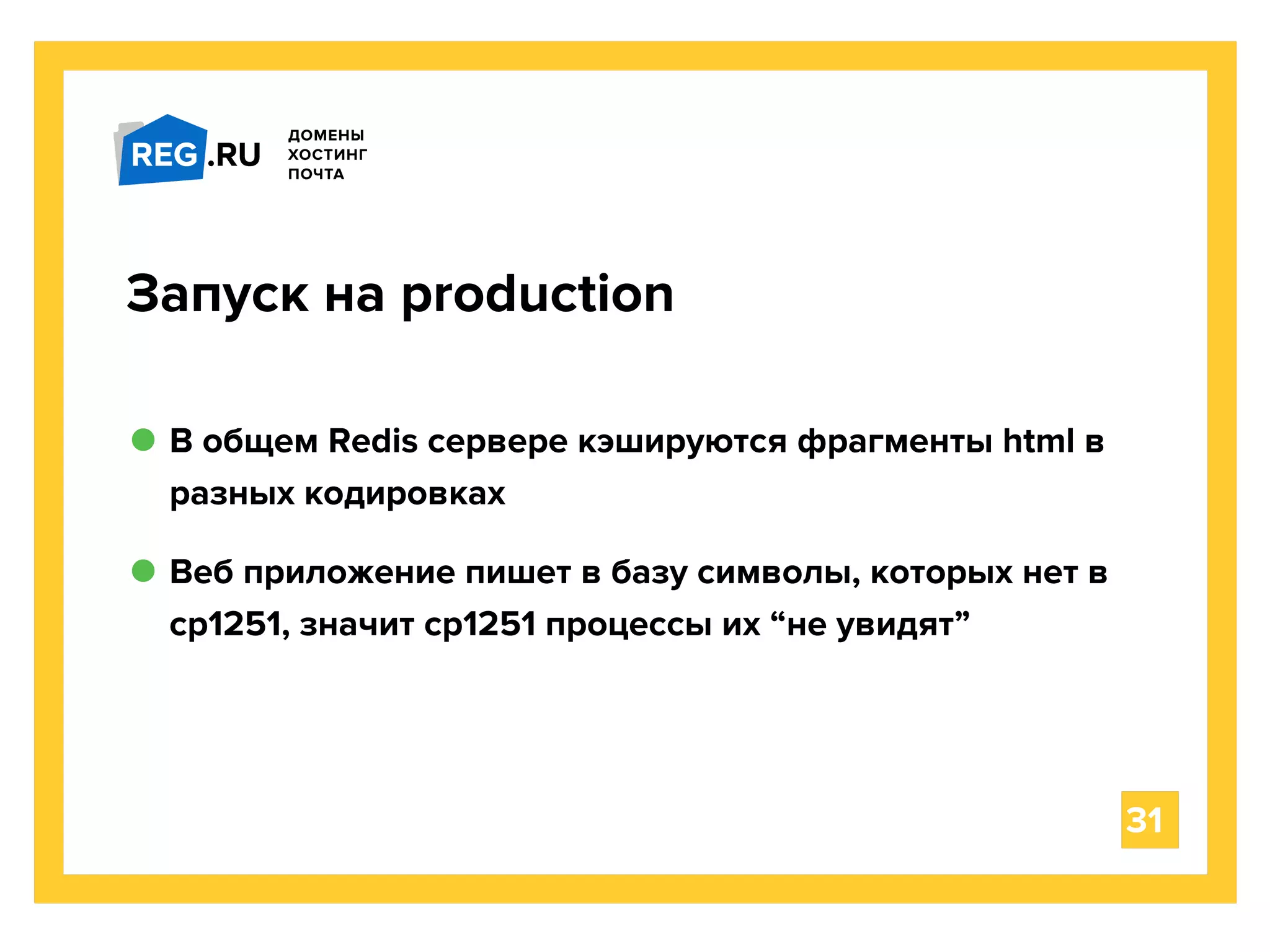 REG.RU ДОМЕНЫ ХОСТИНГ ПОЧТА

Запуск на production

В общем Redis сервере кэшируются фрагменты html в разных кодировках

Веб приложение пишет в базу символы, которых нет в cp1251, значит cp1251 процессы их “не увидят”

31